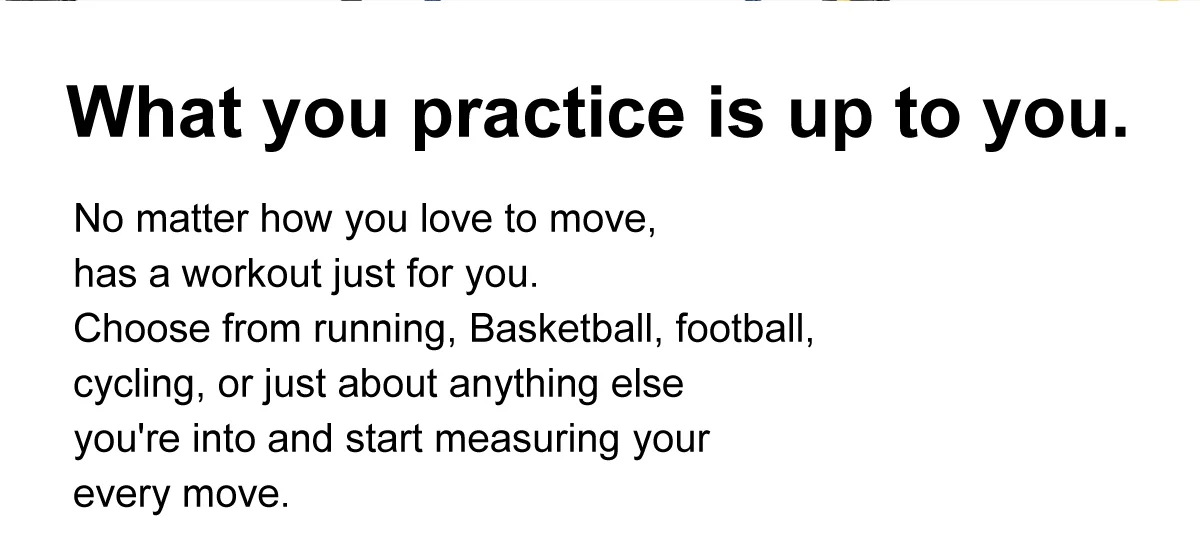 What you practice is up to you.

No matter how you love to move, has a workout just for you. Choose from running, Basketball, football, cycling, or just about anything else you're into and start measuring your every move.